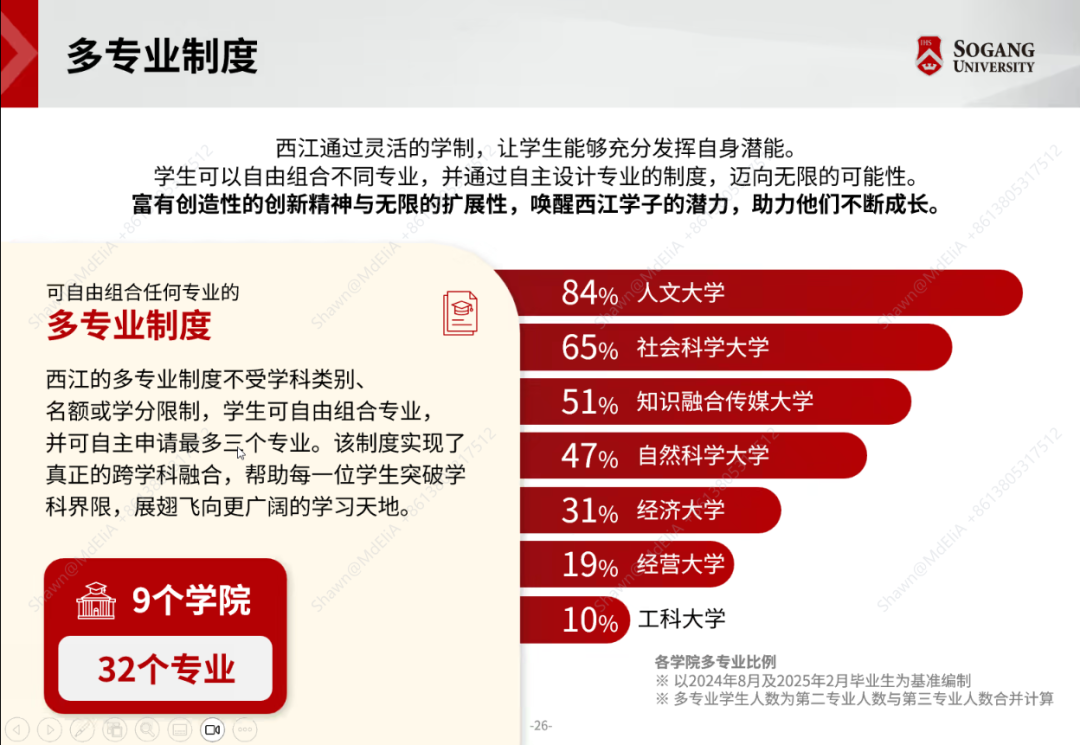 多专业制度

SOGANG UNIVERSITY

西江通过灵活的学制，让学生能够充分发挥自身潜能。
学生可以自由组合不同专业，并通过自主设计专业的制度，迈向无限的可能性。
富有创造性的创新精神与无限的扩展性，唤醒西江学子的潜力，助力他们不断成长。

可自由组合任何专业的
多专业制度

西江的多专业制度不受学科类别、名额或学分限制，学生可自由组合专业，并可自主申请最多三个专业。该制度实现了真正的跨学科融合，帮助每一位学生突破学科界限，展翅飞向更广阔的学习天地。

9个学院
32个专业

84% 人文大学
65% 社会科学大学
51% 知识融合传媒大学
47% 自然科学大学
31% 经济大学
19% 经营大学
10% 工科大学

各学院多专业比例
※ 以2024年8月及2025年2月毕业生为基准编制
※ 多专业学生人数为第二专业人数与第三专业人数合并计算

-26-

Shawn@MdEliA +8613805317512